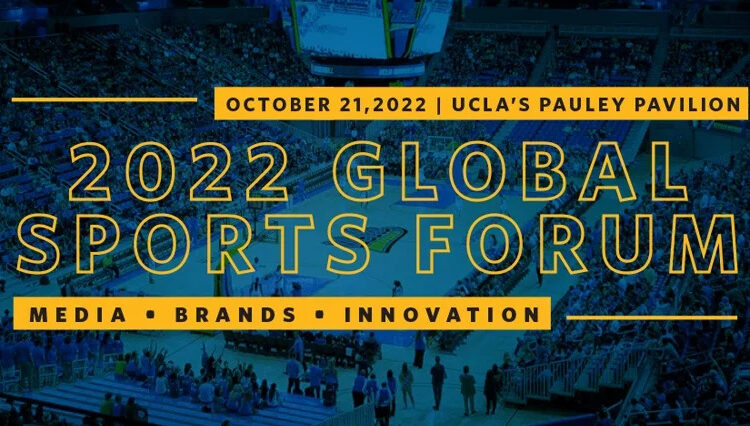 OCTOBER 21,2022 | UCLA'S PAULEY PAVILION

2022 GLOBAL SPORTS FORUM

MEDIA • BRANDS • INNOVATION